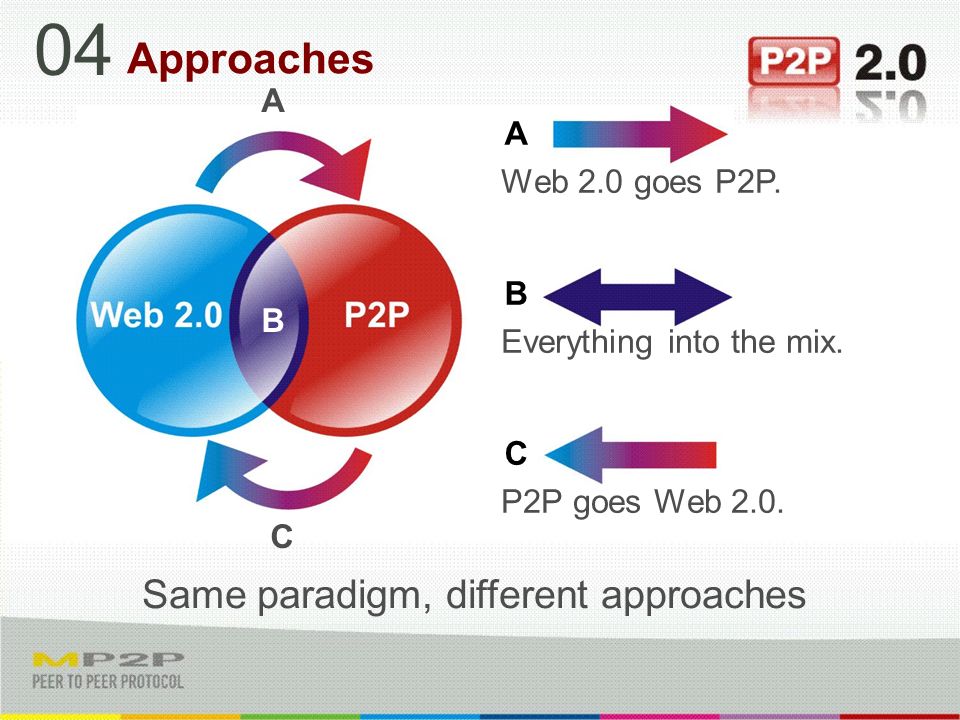 04 Approaches

P2P 2.0

A

Web 2.0 B P2P

C

A
Web 2.0 goes P2P.

B
Everything into the mix.

C
P2P goes Web 2.0.

Same paradigm, different approaches

MP2P
PEER TO PEER PROTOCOL